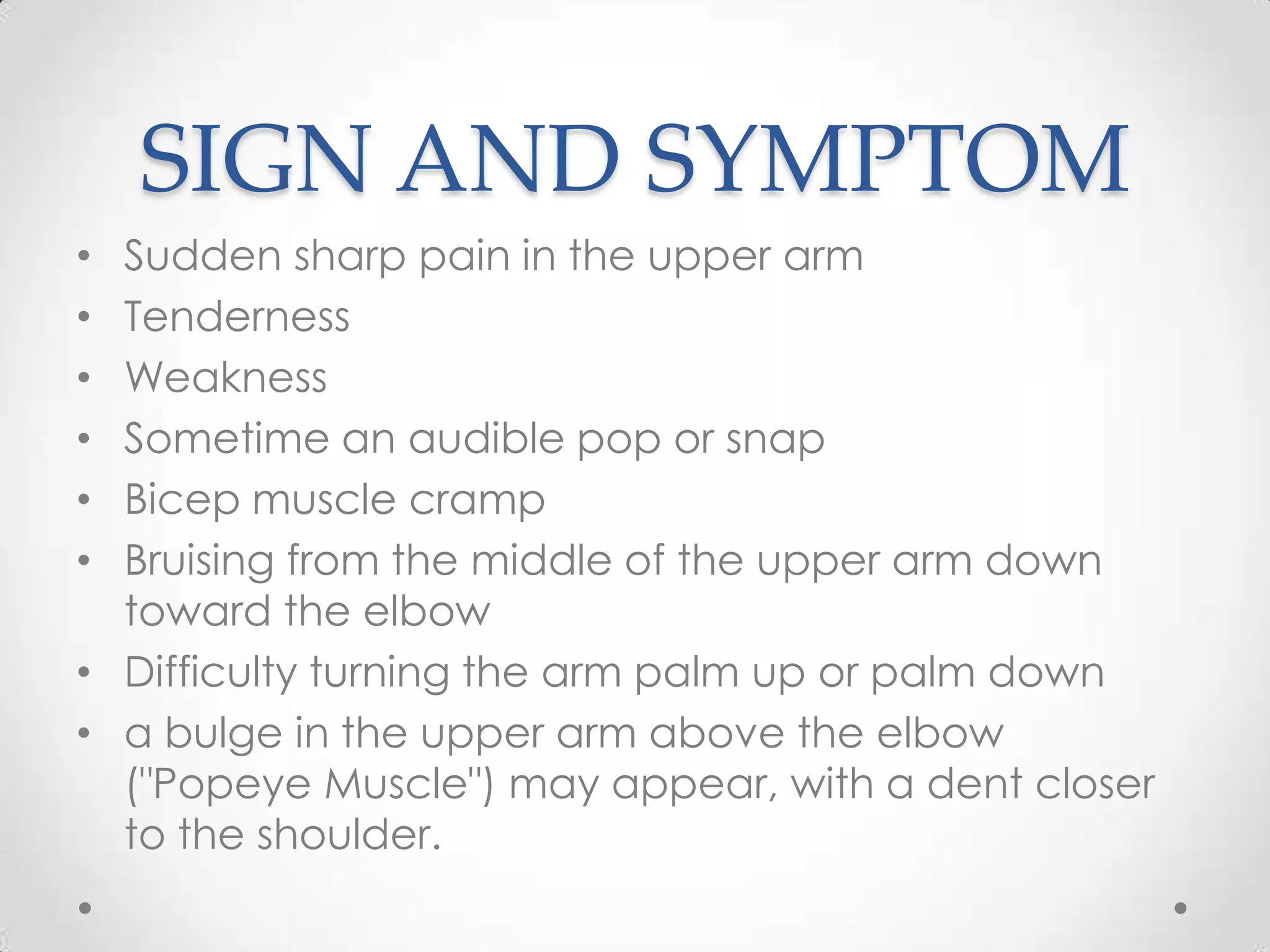 SIGN AND SYMPTOM

• Sudden sharp pain in the upper arm
• Tenderness
• Weakness
• Sometime an audible pop or snap
• Bicep muscle cramp
• Bruising from the middle of the upper arm down toward the elbow
• Difficulty turning the arm palm up or palm down
• a bulge in the upper arm above the elbow ("Popeye Muscle") may appear, with a dent closer to the shoulder.